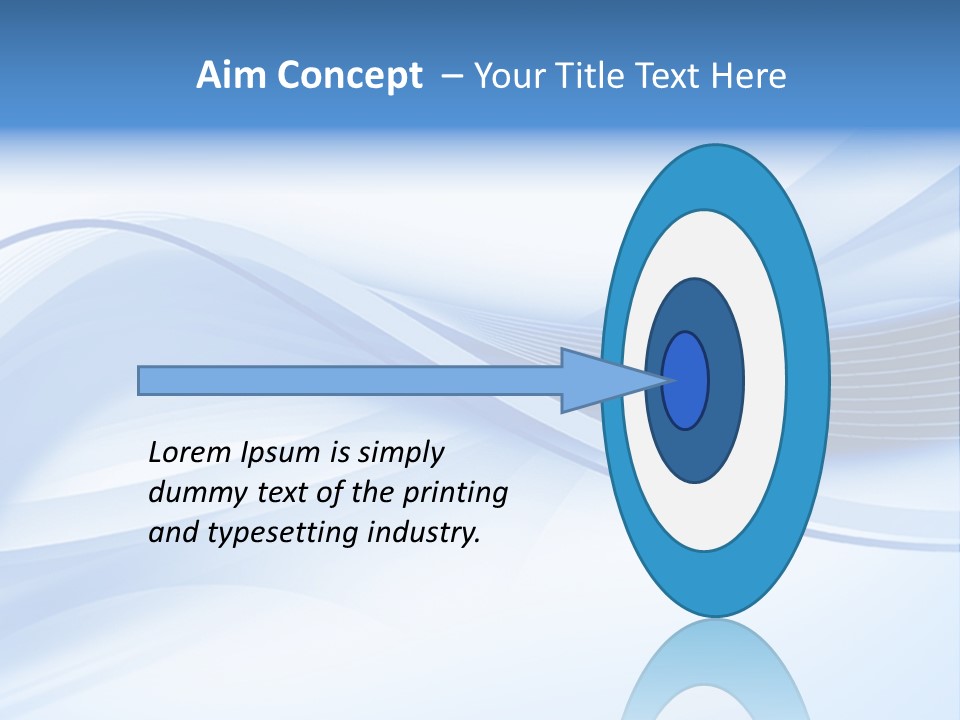 Aim Concept – Your Title Text Here

Lorem Ipsum is simply dummy text of the printing and typesetting industry.